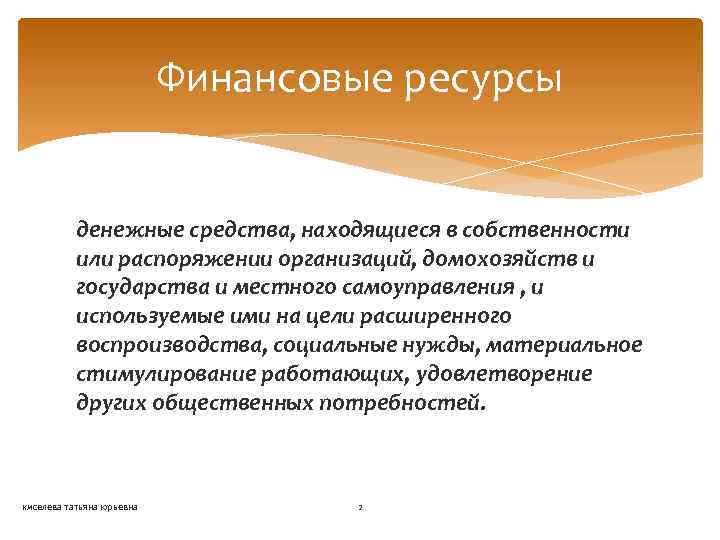 Финансовые ресурсы

денежные средства, находящиеся в собственности или распоряжении организаций, домохозяйств и государства и местного самоуправления , и используемые ими на цели расширенного воспроизводства, социальные нужды, материальное стимулирование работающих, удовлетворение других общественных потребностей.

киселева татьяна юрьевна

2